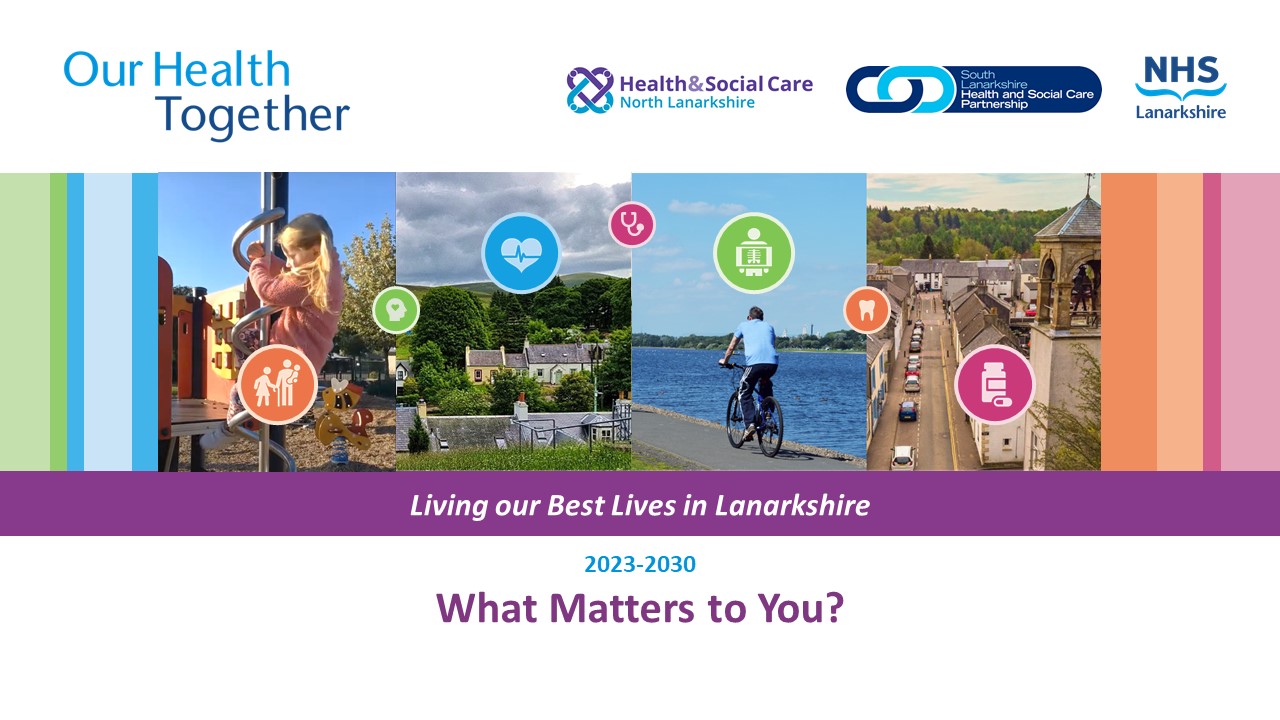 Our Health Together

Health&Social Care North Lanarkshire

South Lanarkshire Health and Social Care Partnership

NHS Lanarkshire

Living our Best Lives in Lanarkshire

2023-2030

What Matters to You?